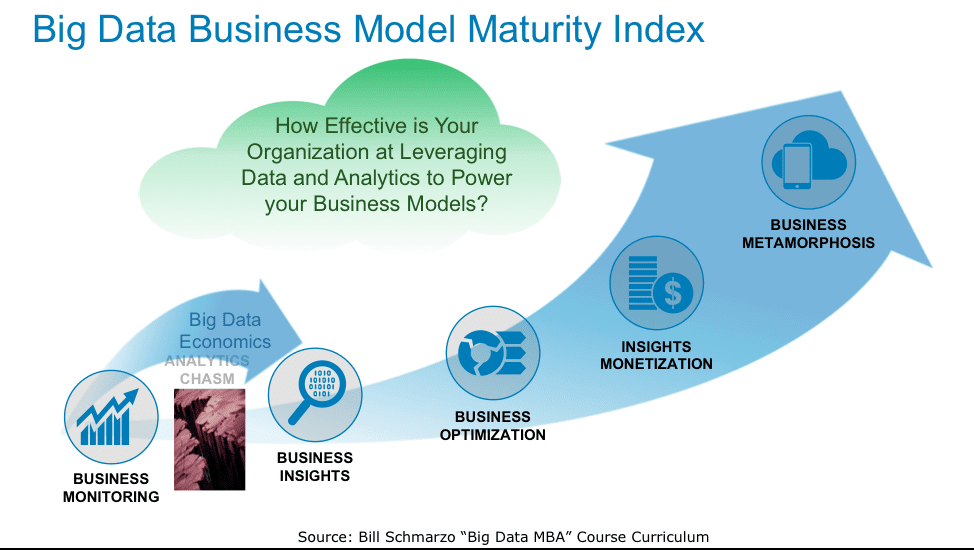 Big Data Business Model Maturity Index

How Effective is Your Organization at Leveraging Data and Analytics to Power your Business Models?

Big Data Economics

ANALYTICS CHASM

BUSINESS MONITORING

BUSINESS INSIGHTS

BUSINESS OPTIMIZATION

INSIGHTS MONETIZATION

BUSINESS METAMORPHOSIS

Source: Bill Schmarzo “Big Data MBA” Course Curriculum